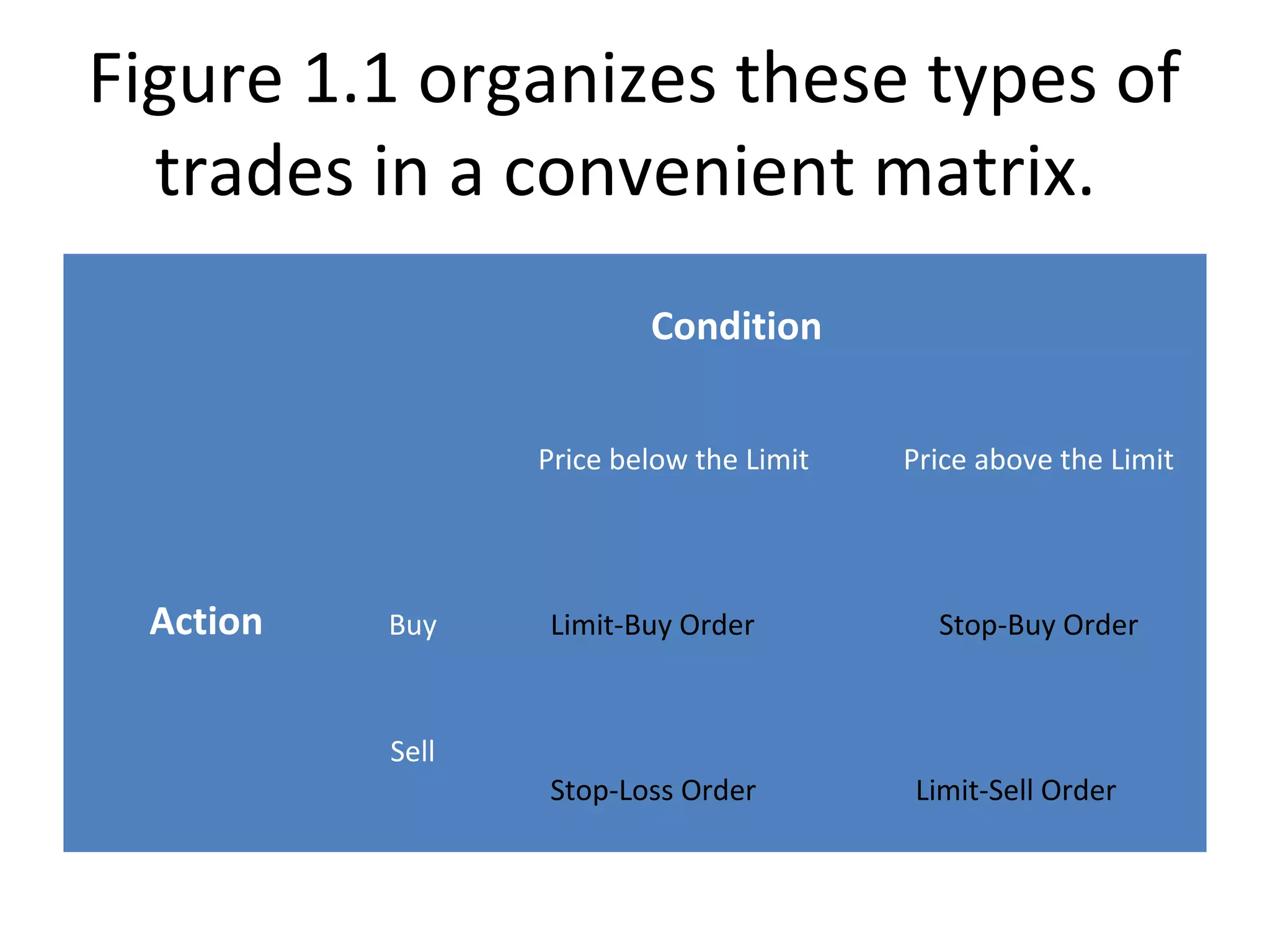 Figure 1.1 organizes these types of trades in a convenient matrix.

| | | Condition | |
|---|---|---|---|
| | | Price below the Limit | Price above the Limit |
| Action | Buy | Limit-Buy Order | Stop-Buy Order |
| | Sell | Stop-Loss Order | Limit-Sell Order |